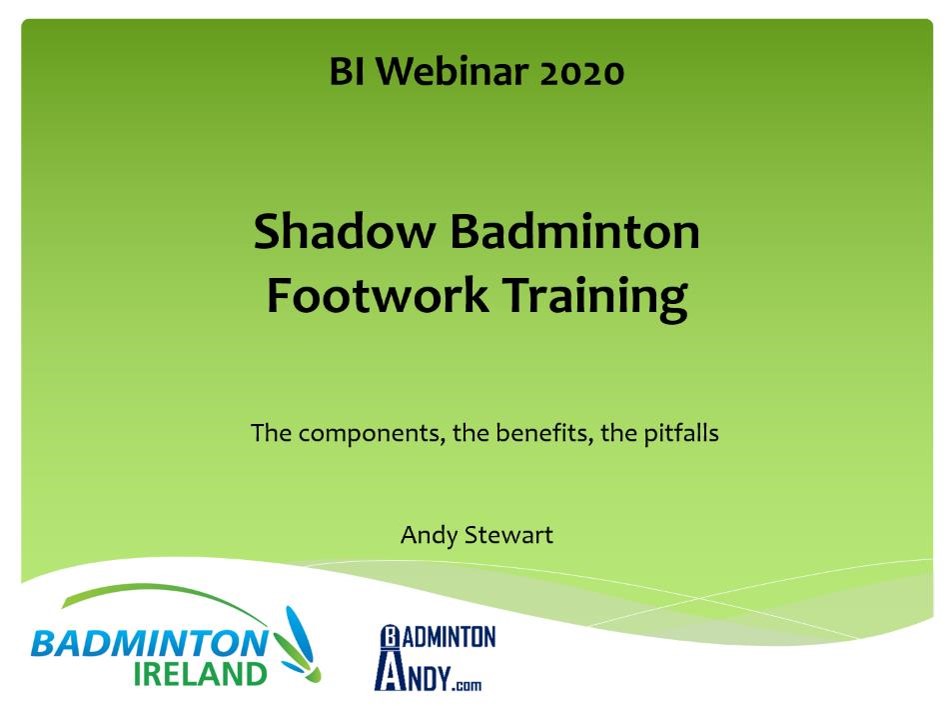 BI Webinar 2020

Shadow Badminton Footwork Training

The components, the benefits, the pitfalls

Andy Stewart

BADMINTON IRELAND

BADMINTON ANDY.com